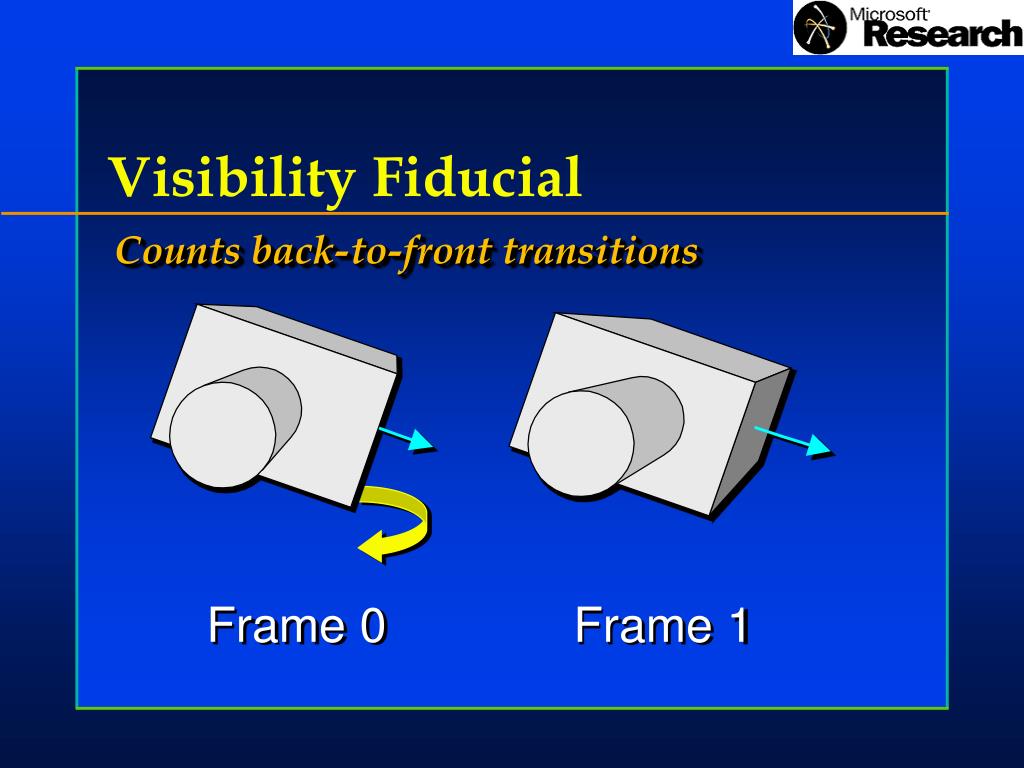 Microsoft Research

Visibility Fiducial

Counts back-to-front transitions

Frame 0

Frame 1